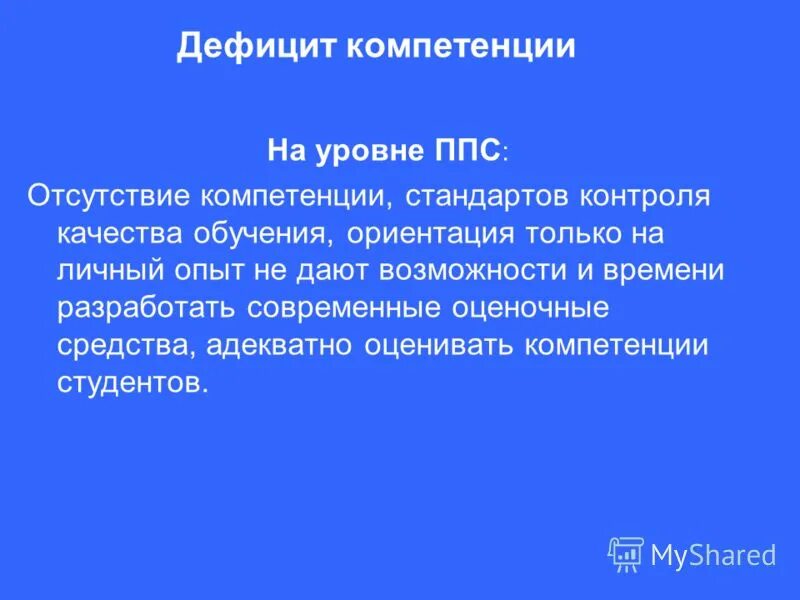 Дефицит компетенции

На уровне ППС:

Отсутствие компетенции, стандартов контроля качества обучения, ориентация только на личный опыт не дают возможности и времени разработать современные оценочные средства, адекватно оценивать компетенции студентов.

MyShared